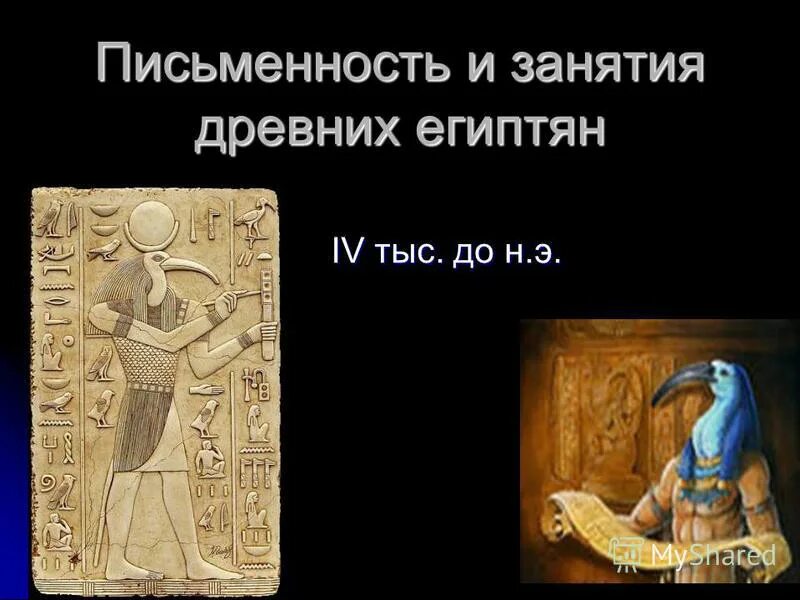 Письменность и занятия древних египтян

IV тыс. до н.э.

MyShared